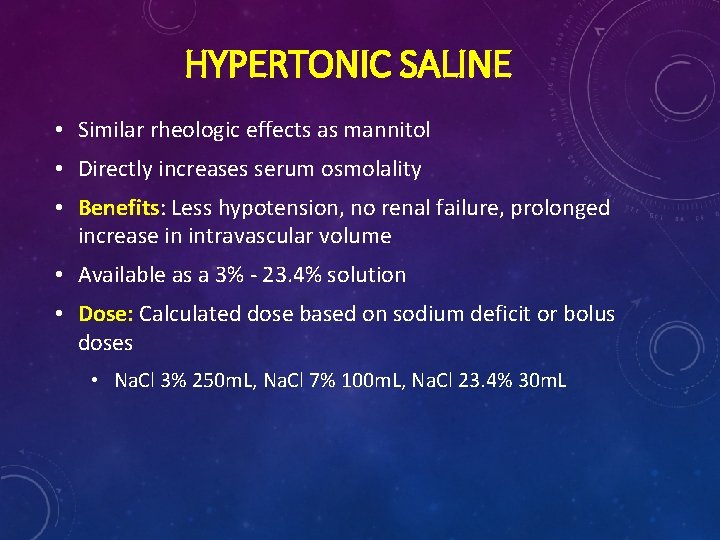 HYPERTONIC SALINE

• Similar rheologic effects as mannitol
• Directly increases serum osmolality
• Benefits: Less hypotension, no renal failure, prolonged increase in intravascular volume
• Available as a 3% - 23.4% solution
• Dose: Calculated dose based on sodium deficit or bolus doses
  • NaCl 3% 250mL, NaCl 7% 100mL, NaCl 23.4% 30mL